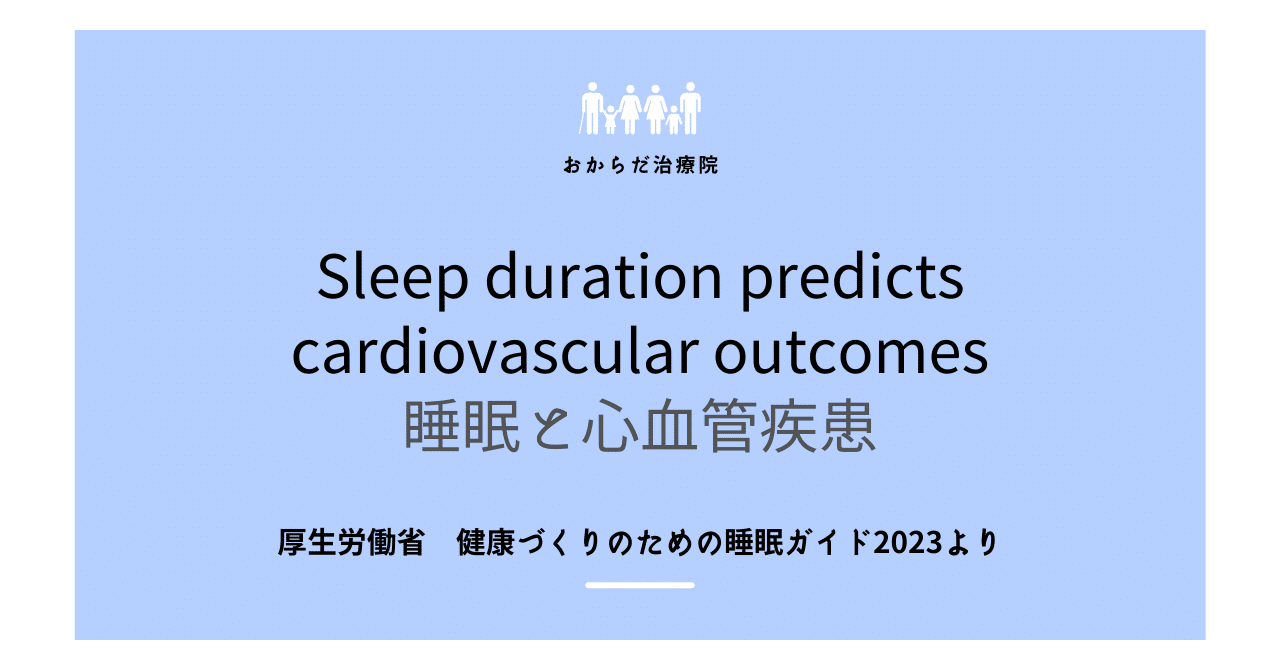 おからだ治療院

Sleep duration predicts cardiovascular outcomes
睡眠と心血管疾患

厚生労働省　健康づくりのための睡眠ガイド2023より